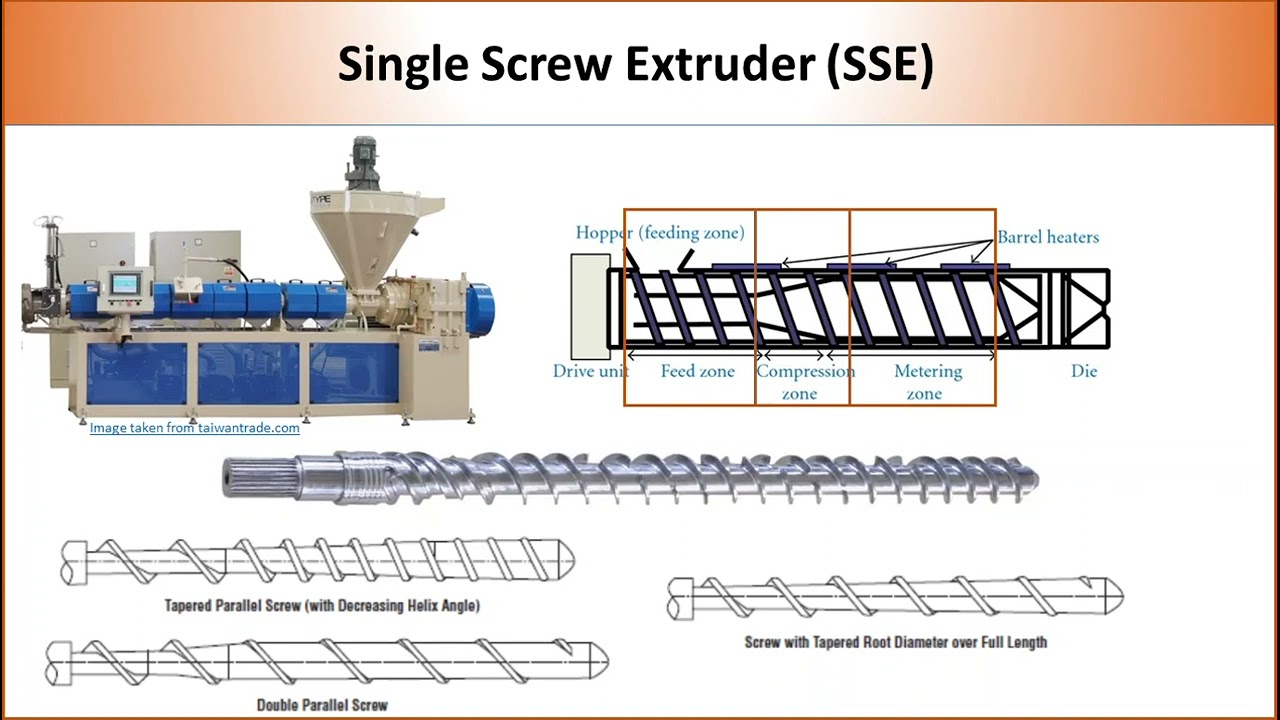 Single Screw Extruder (SSE)

TYPE

Image taken from taiwantrade.com

Hopper (feeding zone)

Barrel heaters

Drive unit

Feed zone

Compression zone

Metering zone

Die

Tapered Parallel Screw (with Decreasing Helix Angle)

Screw with Tapered Root Diameter over Full Length

Double Parallel Screw